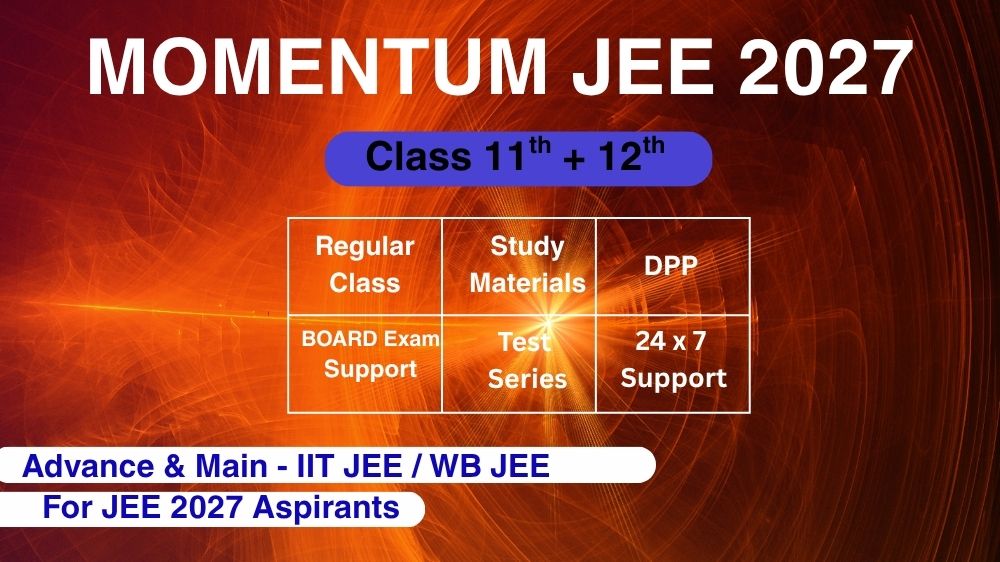 MOMENTUM JEE 2027

Class $11^{th}$ + $12^{th}$

| Regular Class | Study Materials | DPP |
|---|---|---|
| BOARD Exam Support | Test Series | 24 x 7 Support |

Advance & Main - IIT JEE / WB JEE

For JEE 2027 Aspirants